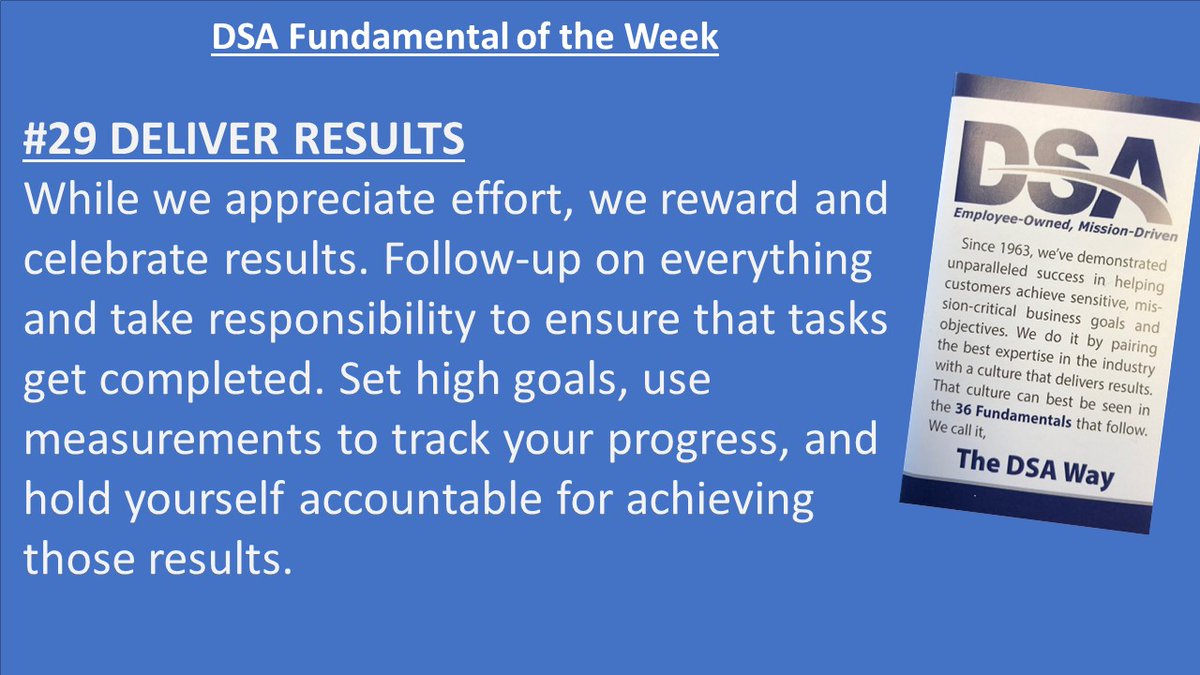 DSA Fundamental of the Week

#29 DELIVER RESULTS
While we appreciate effort, we reward and celebrate results. Follow-up on everything and take responsibility to ensure that tasks get completed. Set high goals, use measurements to track your progress, and hold yourself accountable for achieving those results.

DSA
Employee-Owned, Mission-Driven

Since 1963, we've demonstrated unparalleled success in helping customers achieve sensitive, mission-critical business goals and objectives. We do it by pairing the best expertise in the industry with a culture that delivers results. That culture can best be seen in the 36 Fundamentals that follow. We call it,

The DSA Way